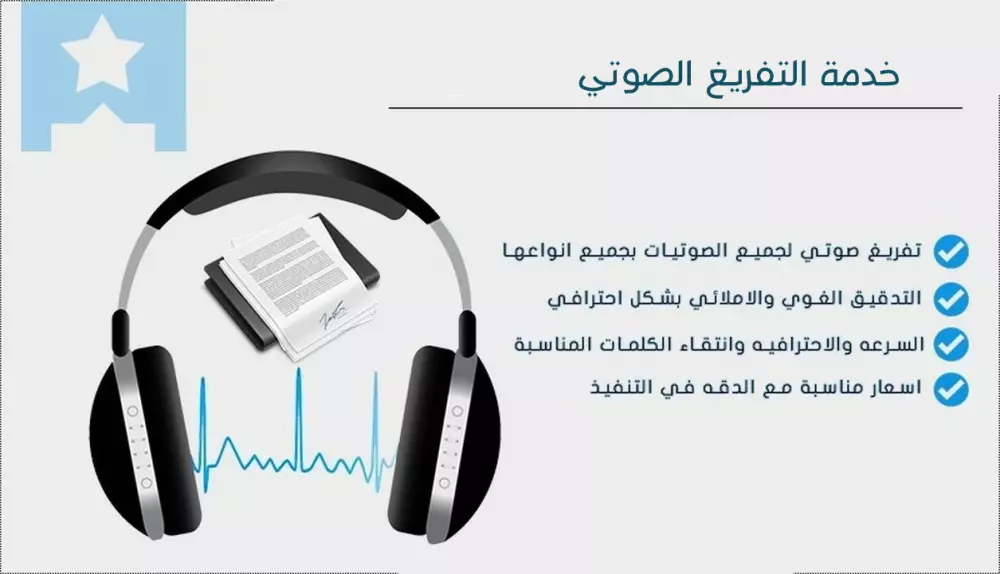 خدمة التفريغ الصوتي

تفريغ صوتي لجميع الصوتيات بجميع انواعها

التدقيق الغوي والاملائي بشكل احترافي

السرعه والاحترافيه وانتقاء الكلمات المناسبة

اسعار مناسبة مع الدقه في التنفيذ